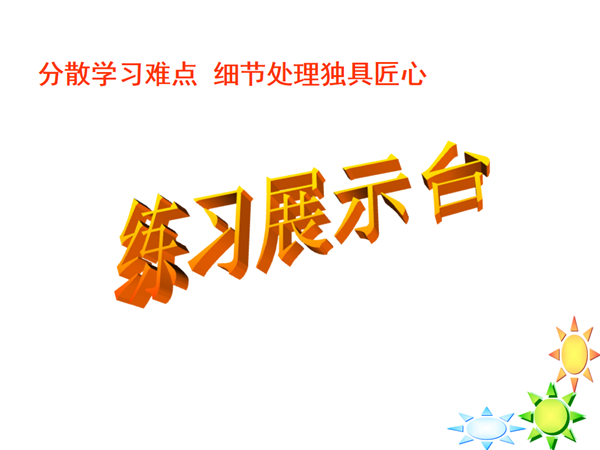 分散学习难点 细节处理独具匠心

练习展示台